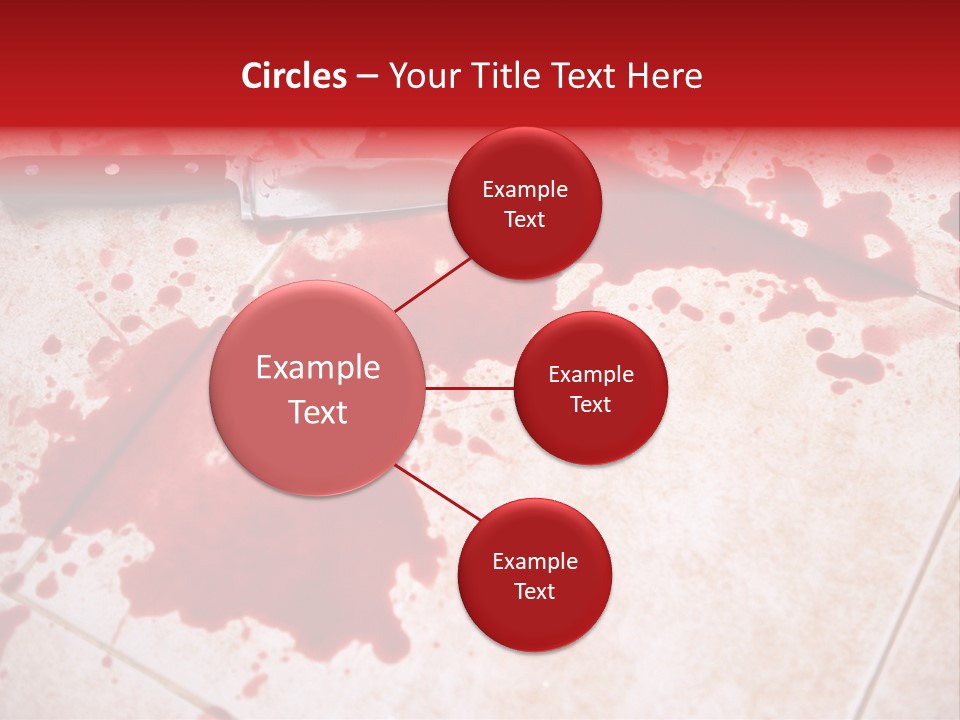 Circles – Your Title Text Here

Example Text

Example Text

Example Text

Example Text